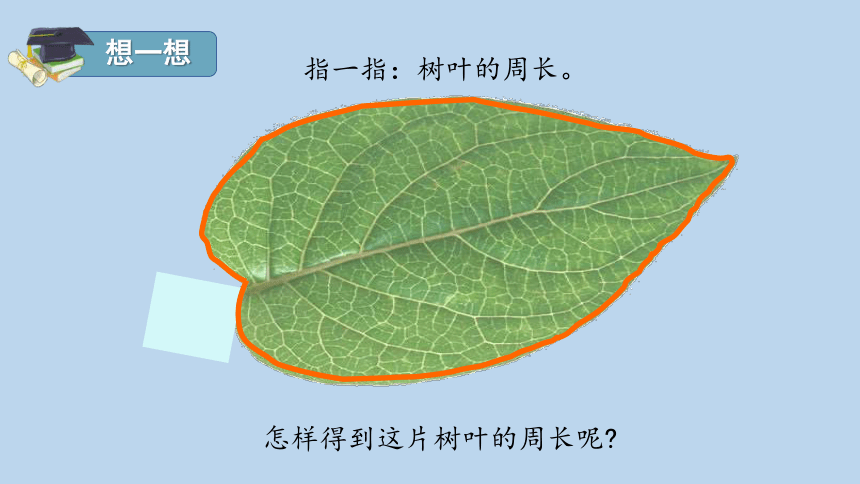 想一想

指一指：树叶的周长。

怎样得到这片树叶的周长呢？